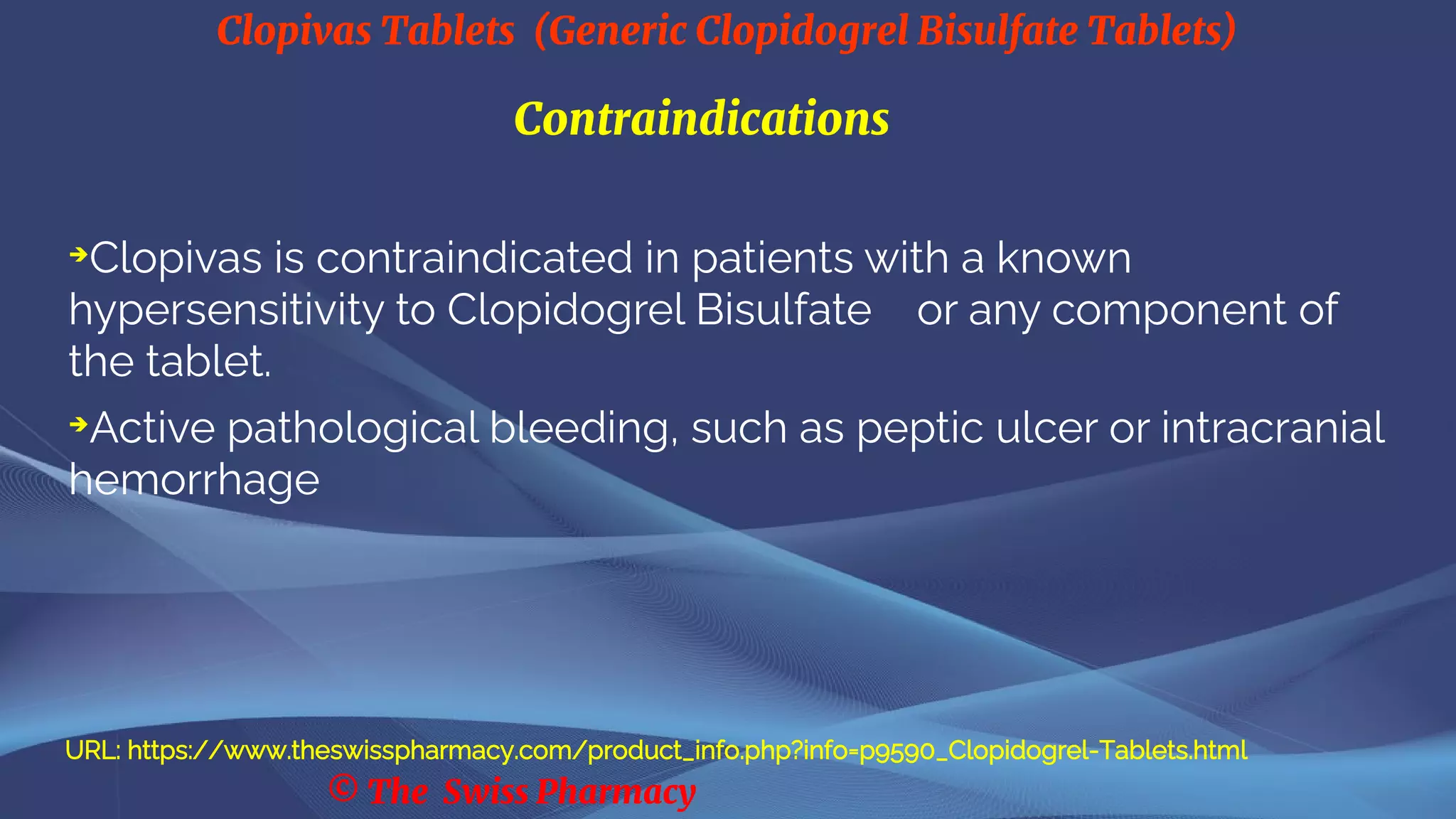 Clopivas Tablets (Generic Clopidogrel Bisulfate Tablets)

Contraindications

➔Clopivas is contraindicated in patients with a known hypersensitivity to Clopidogrel Bisulfate or any component of the tablet.

➔Active pathological bleeding, such as peptic ulcer or intracranial hemorrhage

URL: https://www.theswisspharmacy.com/product_info.php?info=p9590_Clopidogrel-Tablets.html

© The Swiss Pharmacy